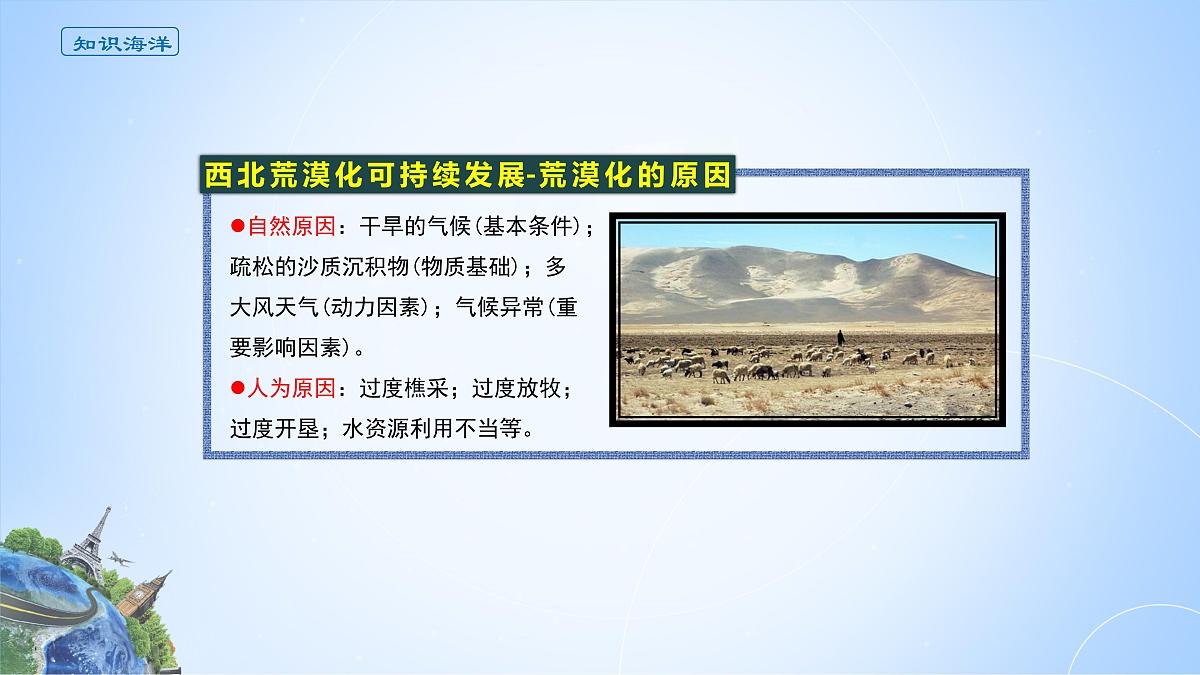 知识海洋

西北荒漠化可持续发展-荒漠化的原因

●自然原因：干旱的气候(基本条件)；疏松的沙质沉积物(物质基础)；多大风天气(动力因素)；气候异常(重要影响因素)。

●人为原因：过度樵采；过度放牧；过度开垦；水资源利用不当等。